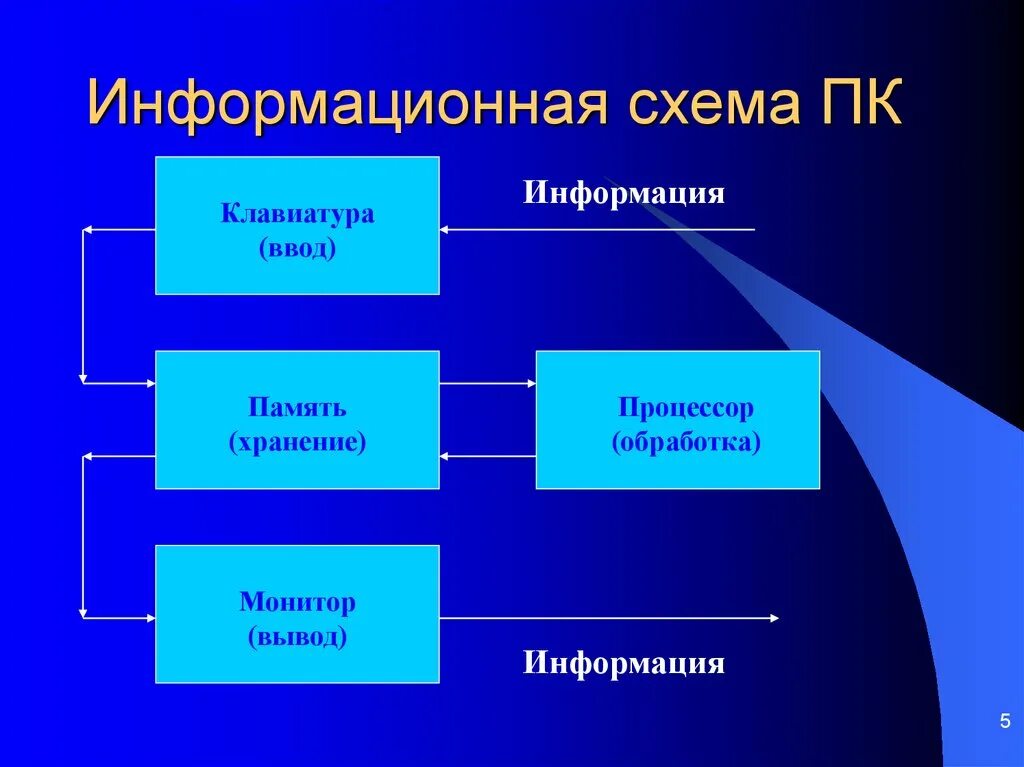 Информационная схема ПК

Клавиатура
(ввод)

Информация

Память
(хранение)

Процессор
(обработка)

Монитор
(вывод)

Информация

5